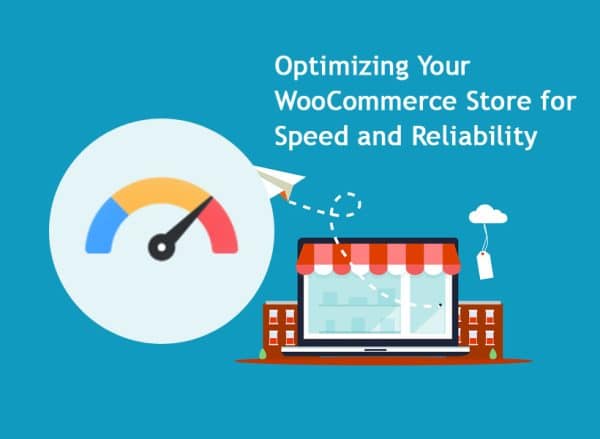 Optimizing Your WooCommerce Store for Speed and Reliability